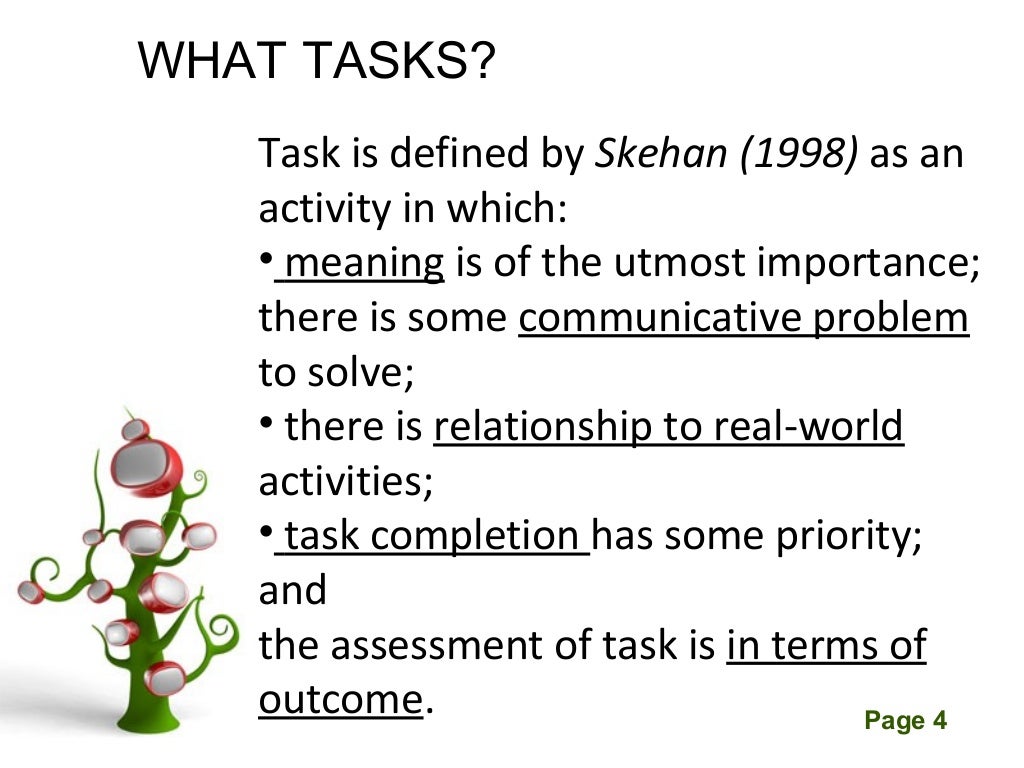 WHAT TASKS?

Task is defined by Skehan (1998) as an activity in which:
• meaning is of the utmost importance; there is some communicative problem to solve;
• there is relationship to real-world activities;
• task completion has some priority; and
the assessment of task is in terms of outcome.

Page 4